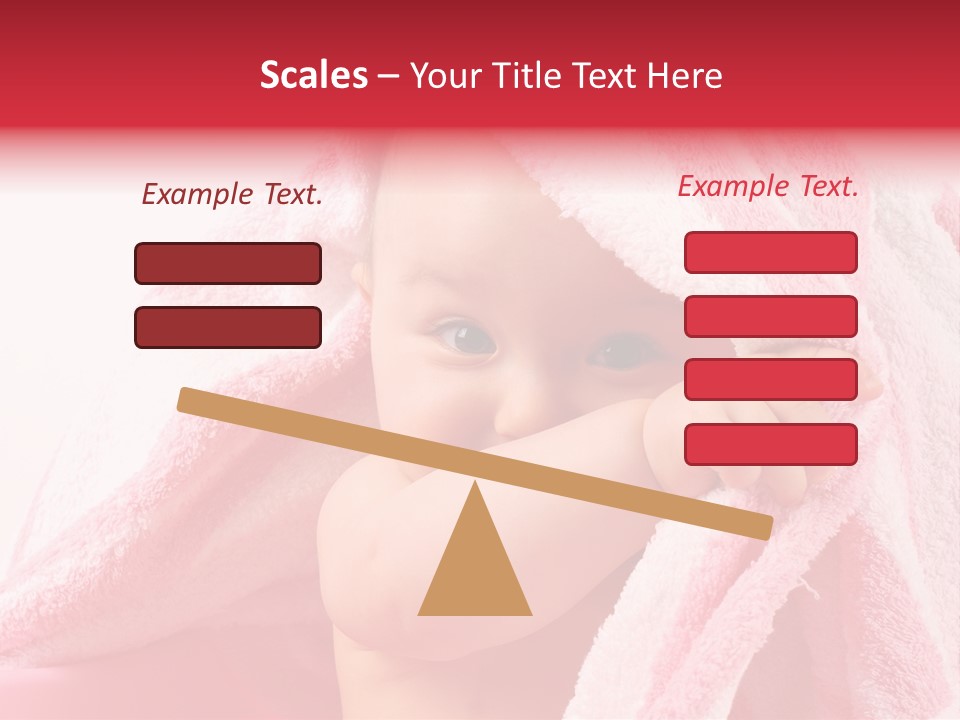 Scales – Your Title Text Here

Example Text.

Example Text.